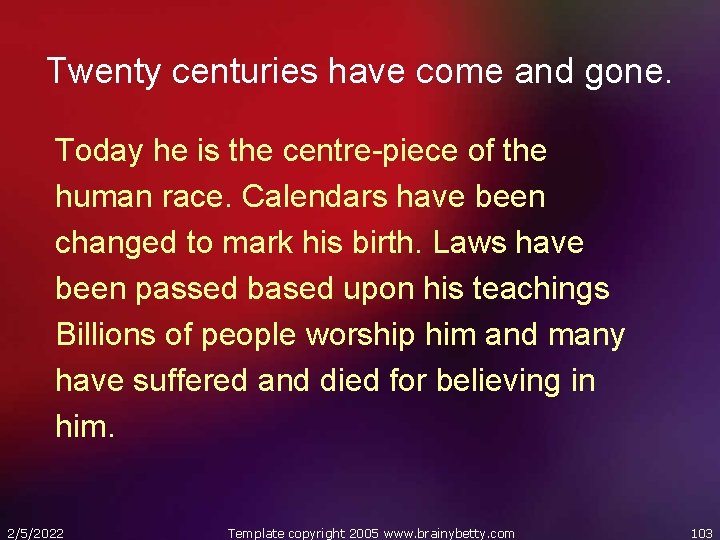 Twenty centuries have come and gone.

Today he is the centre-piece of the human race. Calendars have been changed to mark his birth. Laws have been passed based upon his teachings Billions of people worship him and many have suffered and died for believing in him.

2/5/2022 Template copyright 2005 www.brainybetty.com 103